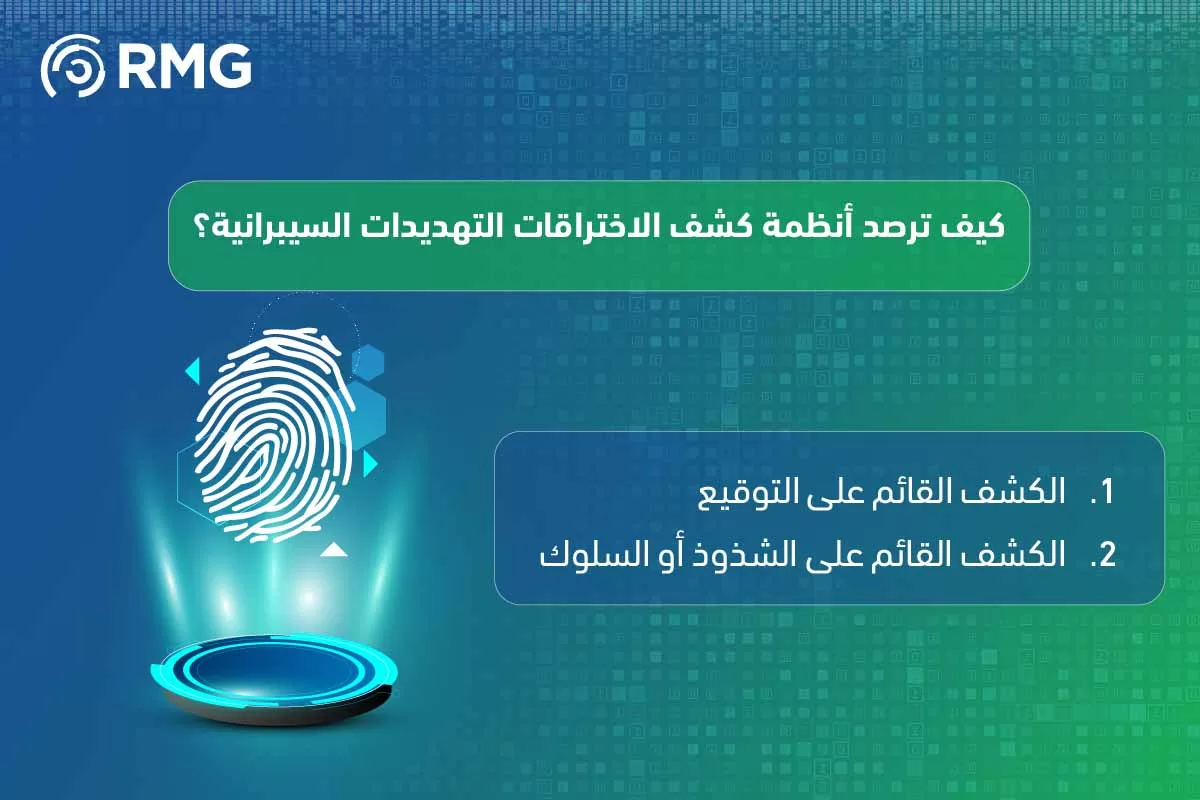 RMG

كيف ترصد أنظمة كشف الاختراقات التهديدات السيبرانية؟

1. الكشف القائم على التوقيع
2. الكشف القائم على الشذوذ أو السلوك